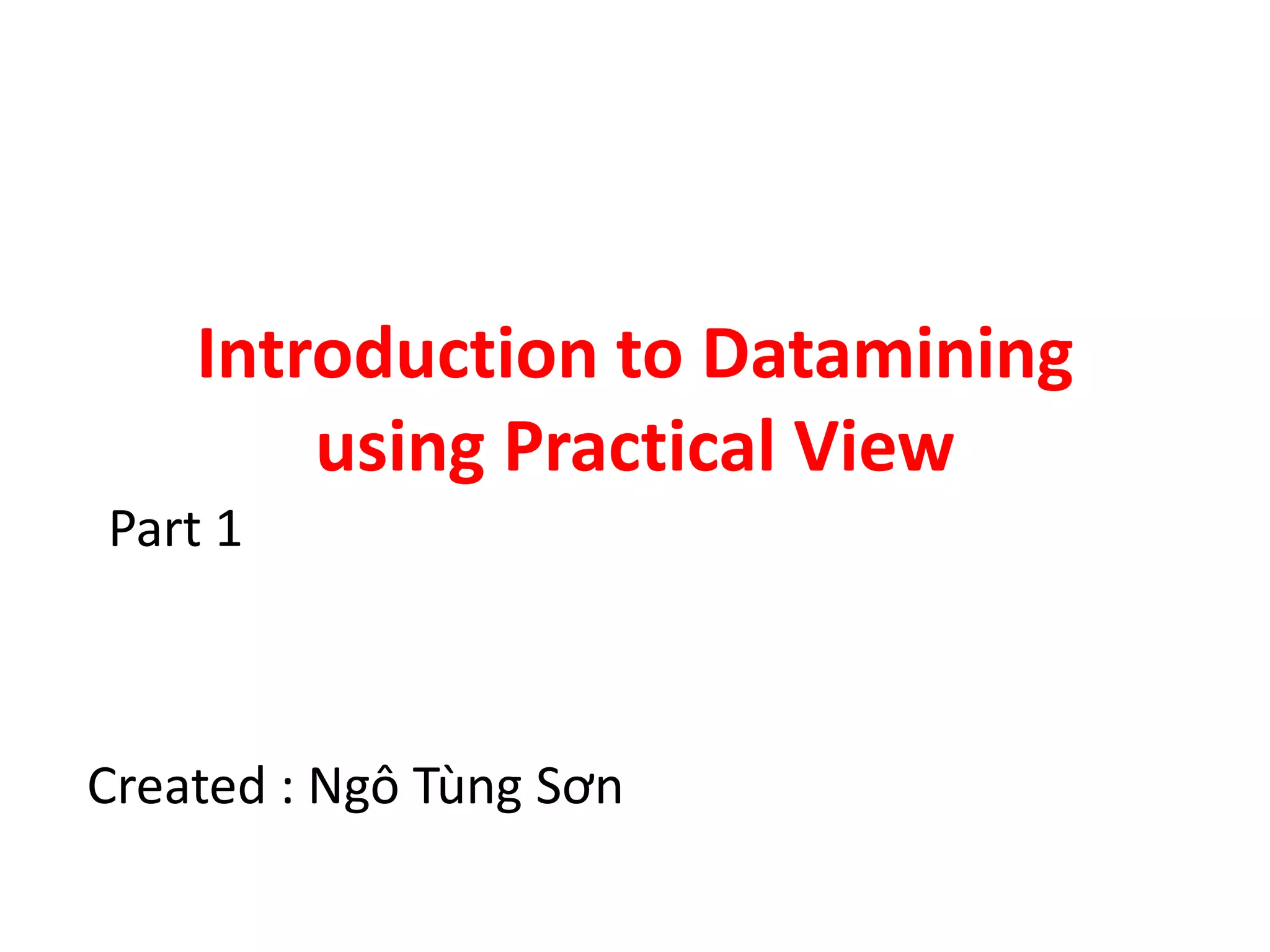 Introduction to Datamining using Practical View

Part 1

Created : Ngô Tùng Sơn